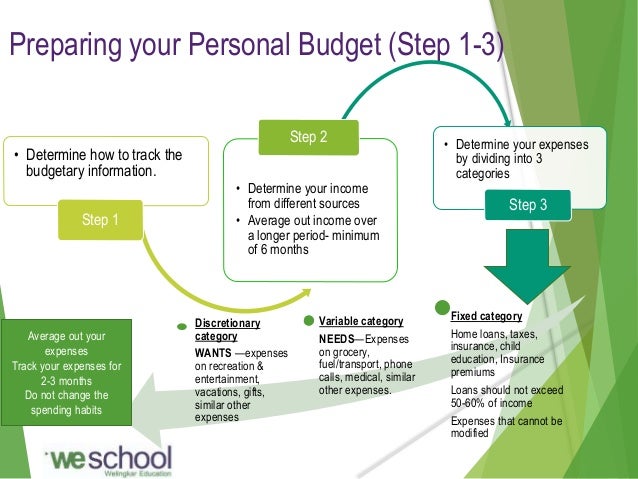 Preparing your Personal Budget (Step 1-3)

• Determine how to track the budgetary information.

Step 1

Step 2

• Determine your income from different sources
• Average out income over a longer period- minimum of 6 months

• Determine your expenses by dividing into 3 categories

Step 3

Average out your expenses
Track your expenses for 2-3 months
Do not change the spending habits

Discretionary category
WANTS —expenses on recreation & entertainment, vacations, gifts, similar other expenses

Variable category
NEEDS—Expenses on grocery, fuel/transport, phone calls, medical, similar other expenses.

Fixed category
Home loans, taxes, insurance, child education, Insurance premiums
Loans should not exceed 50-60% of income
Expenses that cannot be modified

weschool
Welingkar Education